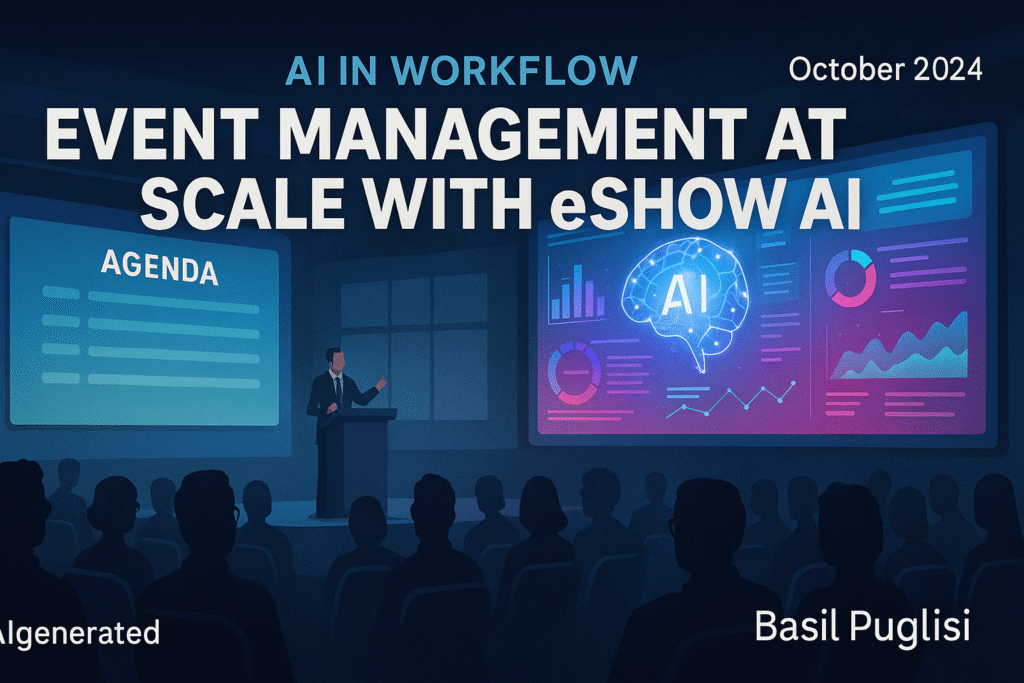 AI IN WORKFLOW

October 2024

EVENT MANAGEMENT AT SCALE WITH eSHOW AI

AGENDA

AI

AIgenerated

Basil Puglisi